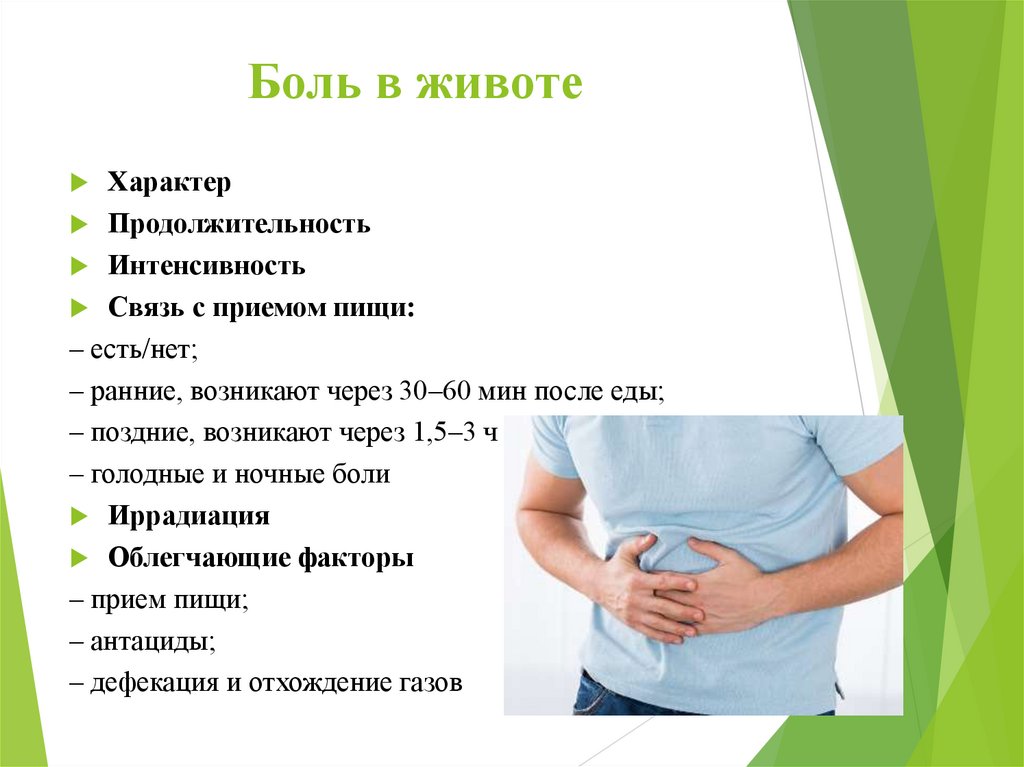 Боль в животе

Характер

Продолжительность

Интенсивность

Связь с приемом пищи:

– есть/нет;

– ранние, возникают через 30–60 мин после еды;

– поздние, возникают через 1,5–3 ч

– голодные и ночные боли

Иррадиация

Облегчающие факторы

– прием пищи;

– антациды;

– дефекация и отхождение газов